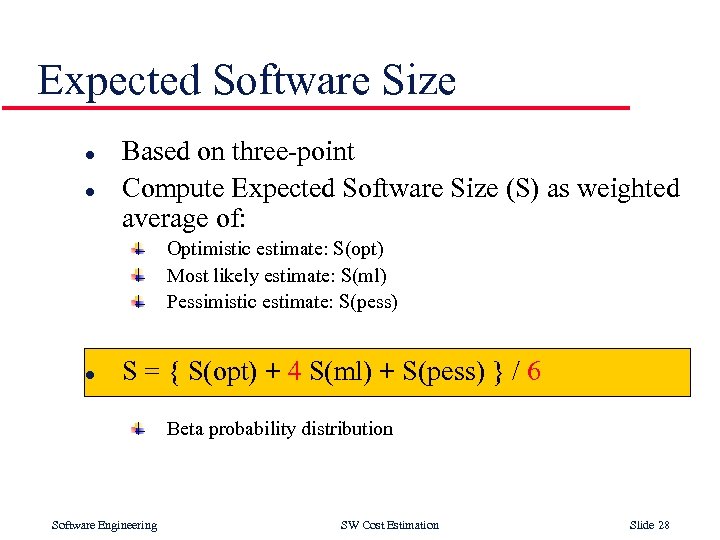 Expected Software Size

- Based on three-point
- Compute Expected Software Size (S) as weighted average of:
  - Optimistic estimate: S(opt)
  - Most likely estimate: S(ml)
  - Pessimistic estimate: S(pess)

- S = { S(opt) + 4 S(ml) + S(pess) } / 6

  - Beta probability distribution

Software Engineering

SW Cost Estimation

Slide 28